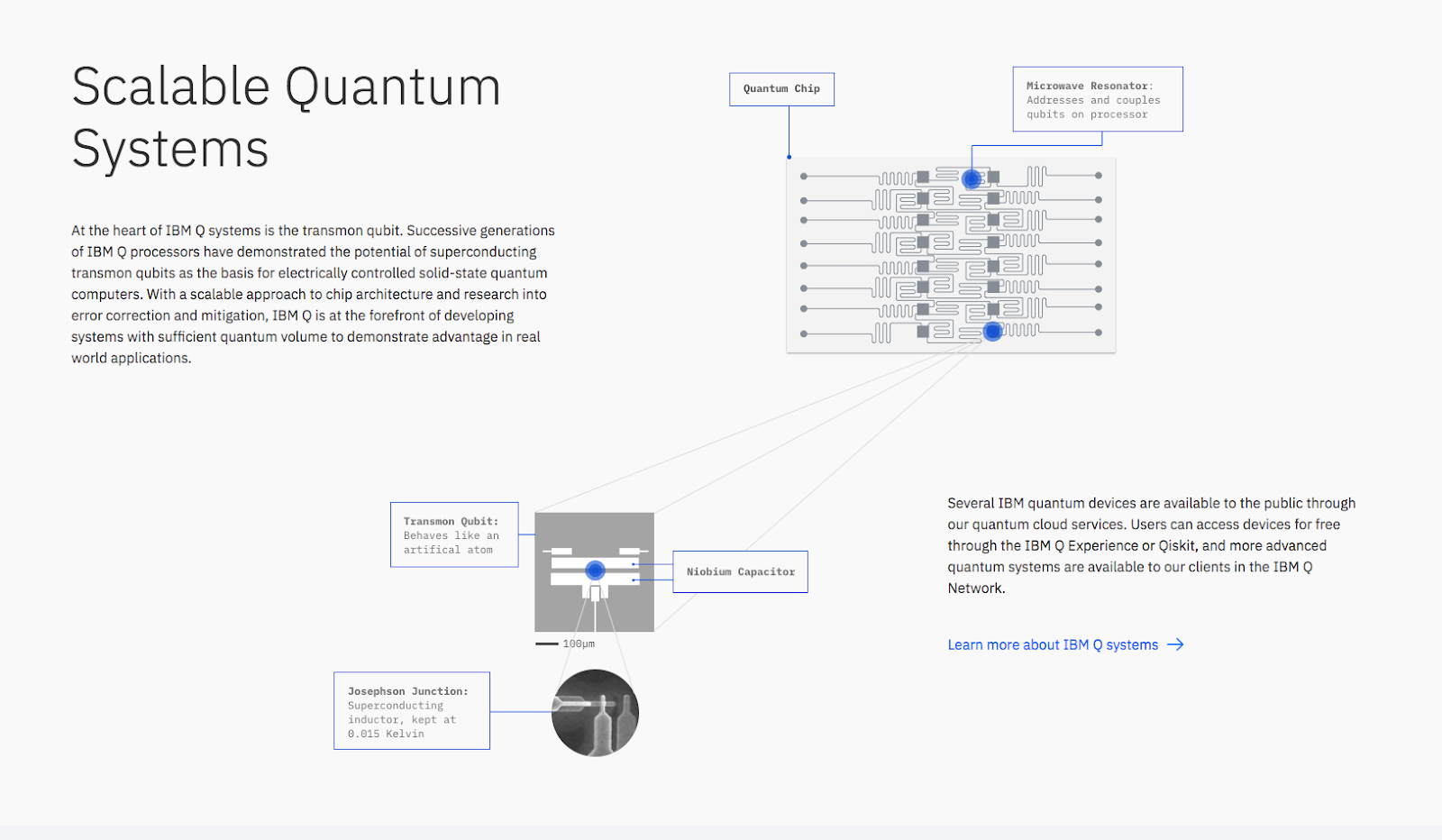 Scalable Quantum Systems

At the heart of IBM Q systems is the transmon qubit. Successive generations of IBM Q processors have demonstrated the potential of superconducting transmon qubits as the basis for electrically controlled solid-state quantum computers. With a scalable approach to chip architecture and research into error correction and mitigation, IBM Q is at the forefront of developing systems with sufficient quantum volume to demonstrate advantage in real world applications.

Quantum Chip

Microwave Resonator: Addresses and couples qubits on processor

Transmon Qubit: Behaves like an artifical atom

Niobium Capacitor

100μm

Josephson Junction: Superconducting inductor, kept at 0.015 Kelvin

Several IBM quantum devices are available to the public through our quantum cloud services. Users can access devices for free through the IBM Q Experience or Qiskit, and more advanced quantum systems are available to our clients in the IBM Q Network.

Learn more about IBM Q systems →